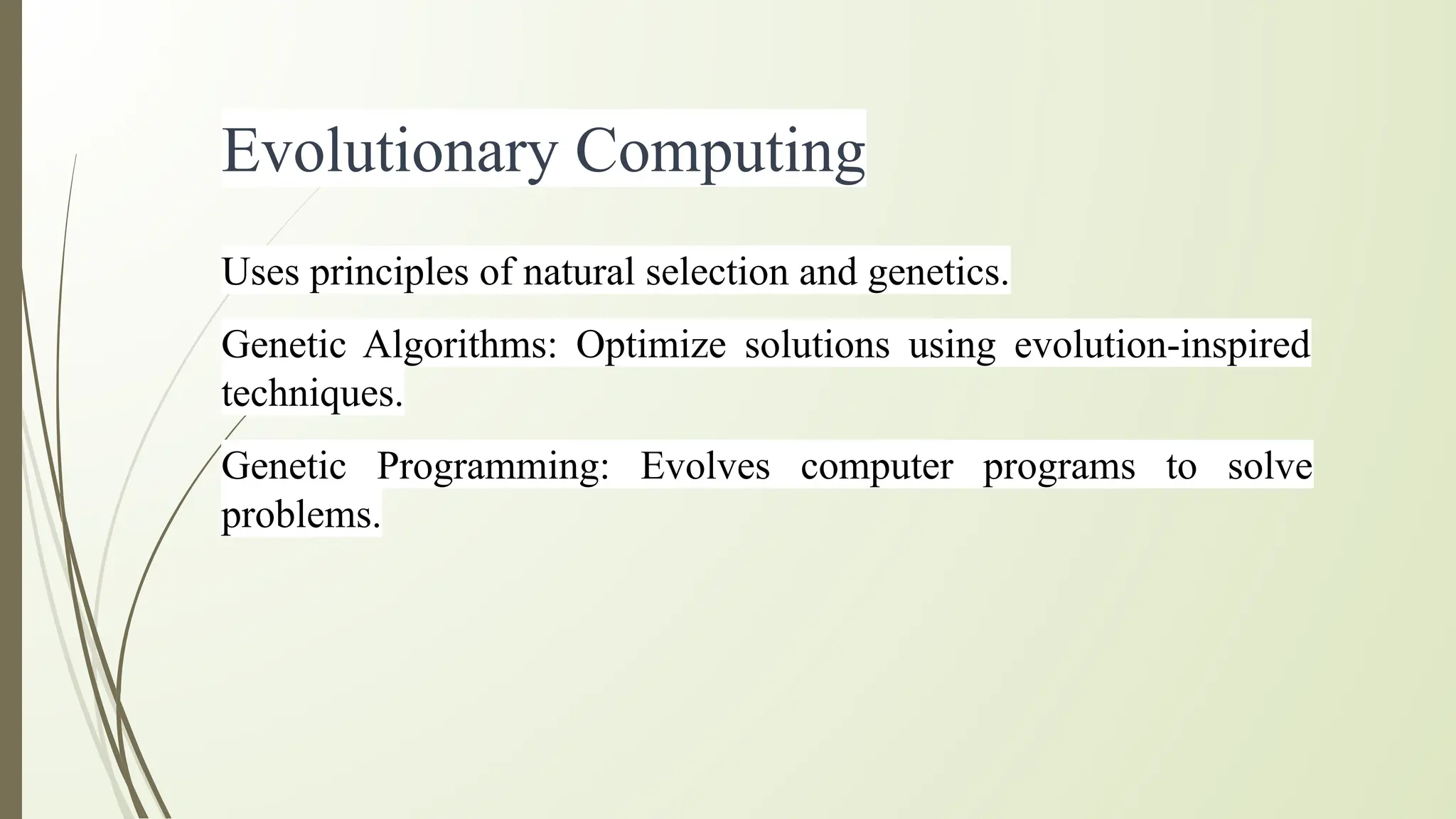 Evolutionary Computing

Uses principles of natural selection and genetics.

Genetic Algorithms: Optimize solutions using evolution-inspired techniques.

Genetic Programming: Evolves computer programs to solve problems.